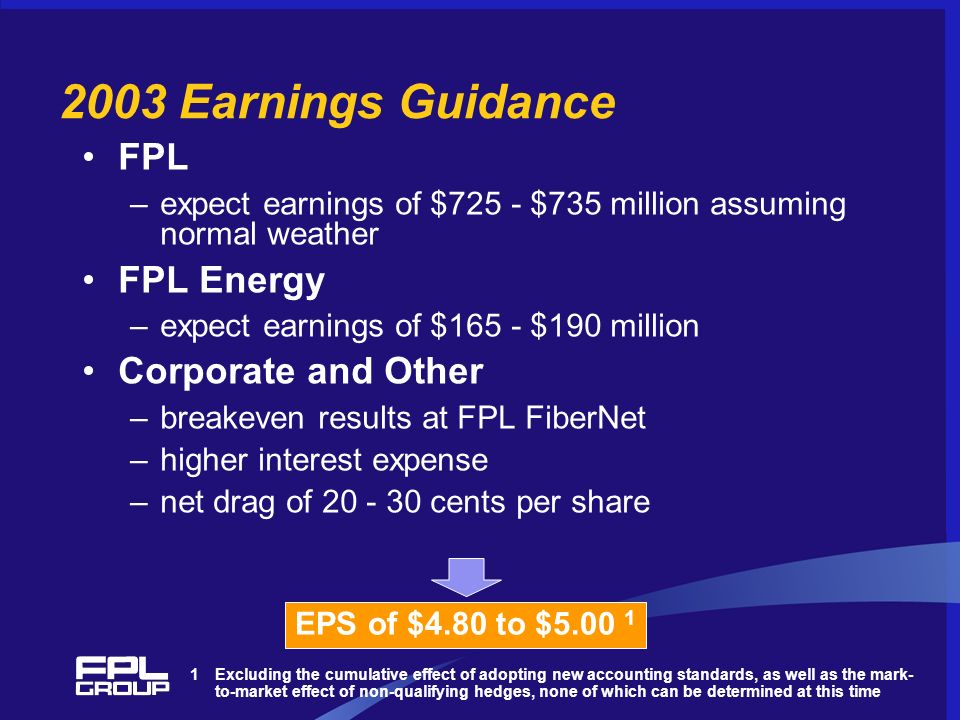 2003 Earnings Guidance

• FPL
– expect earnings of \$725 - \$735 million assuming normal weather

• FPL Energy
– expect earnings of \$165 - \$190 million

• Corporate and Other
– breakeven results at FPL FiberNet
– higher interest expense
– net drag of 20 - 30 cents per share

EPS of \$4.80 to \$5.00 $^1$

FPL GROUP

1 Excluding the cumulative effect of adopting new accounting standards, as well as the mark-to-market effect of non-qualifying hedges, none of which can be determined at this time